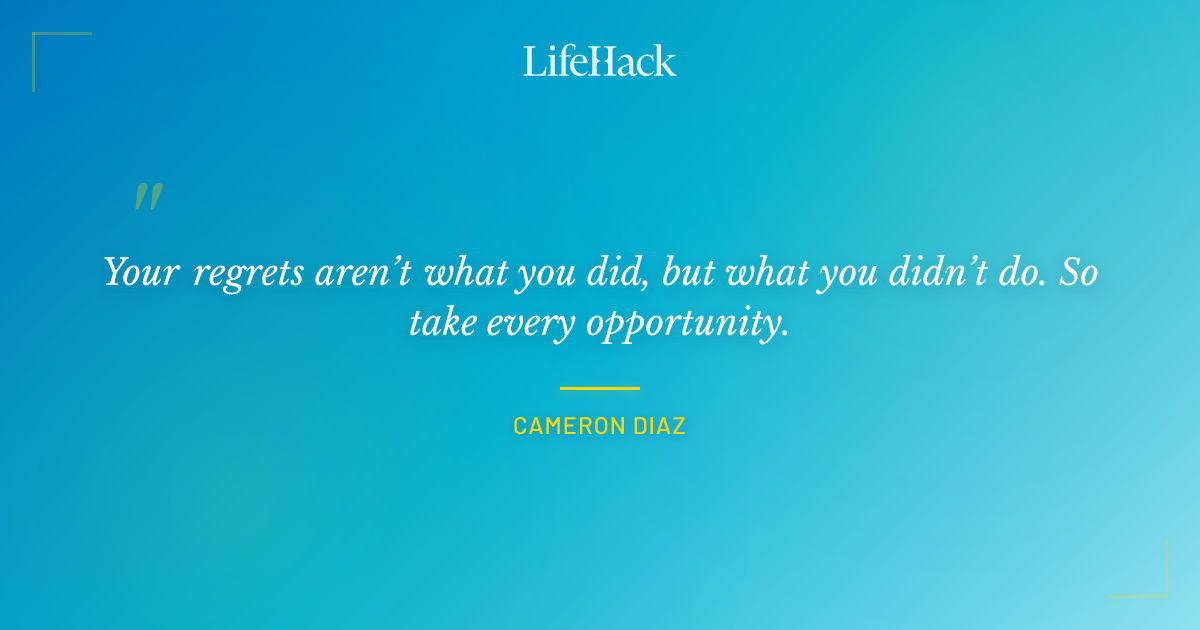 LifeHack

"

Your regrets aren't what you did, but what you didn't do. So take every opportunity.

CAMERON DIAZ